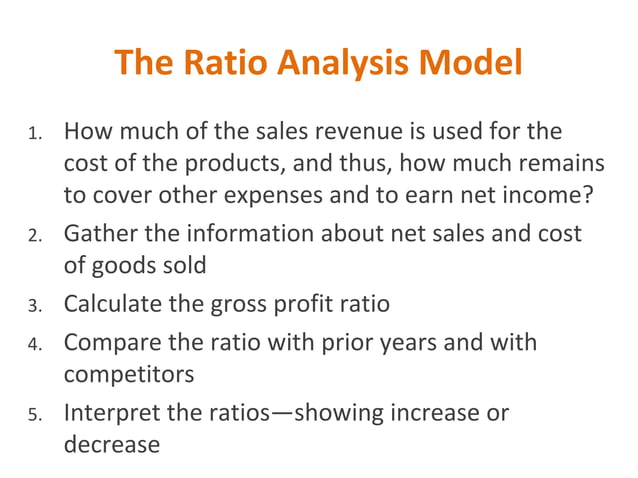 The Ratio Analysis Model

1. How much of the sales revenue is used for the cost of the products, and thus, how much remains to cover other expenses and to earn net income?
2. Gather the information about net sales and cost of goods sold
3. Calculate the gross profit ratio
4. Compare the ratio with prior years and with competitors
5. Interpret the ratios—showing increase or decrease